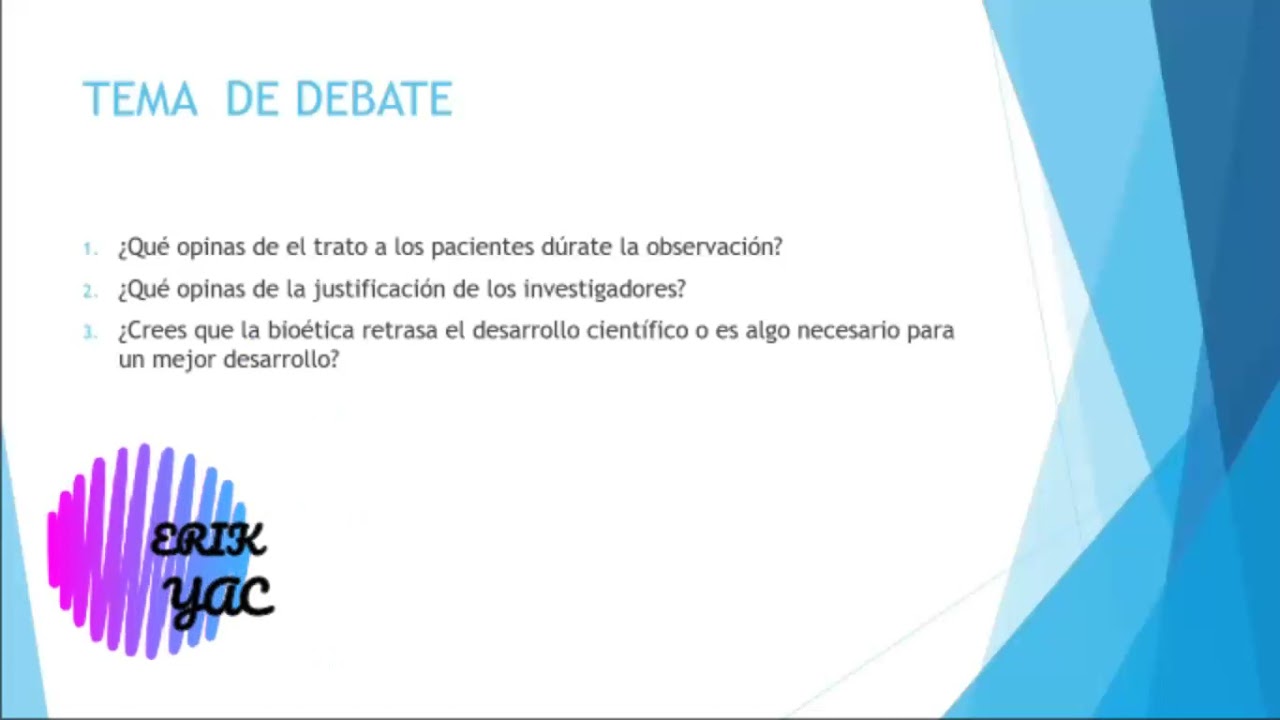 TEMA DE DEBATE

1. ¿Qué opinas de el trato a los pacientes dúrate la observación?
2. ¿Qué opinas de la justificación de los investigadores?
3. ¿Crees que la bioética retrasa el desarrollo científico o es algo necesario para un mejor desarrollo?

ERIK YAC